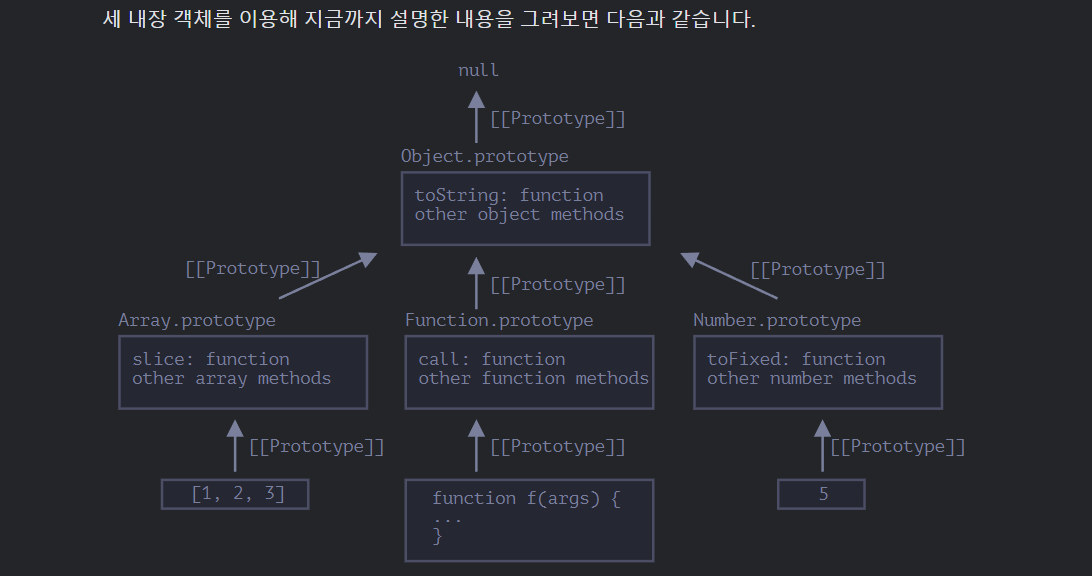 세 내장 객체를 이용해 지금까지 설명한 내용을 그려보면 다음과 같습니다.

null

[[Prototype]]

Object.prototype

toString: function
other object methods

[[Prototype]]

[[Prototype]]

[[Prototype]]

Array.prototype

slice: function
other array methods

Function.prototype

call: function
other function methods

Number.prototype

toFixed: function
other number methods

[[Prototype]]

[[Prototype]]

[[Prototype]]

[1, 2, 3]

function f(args) {
...
}

5